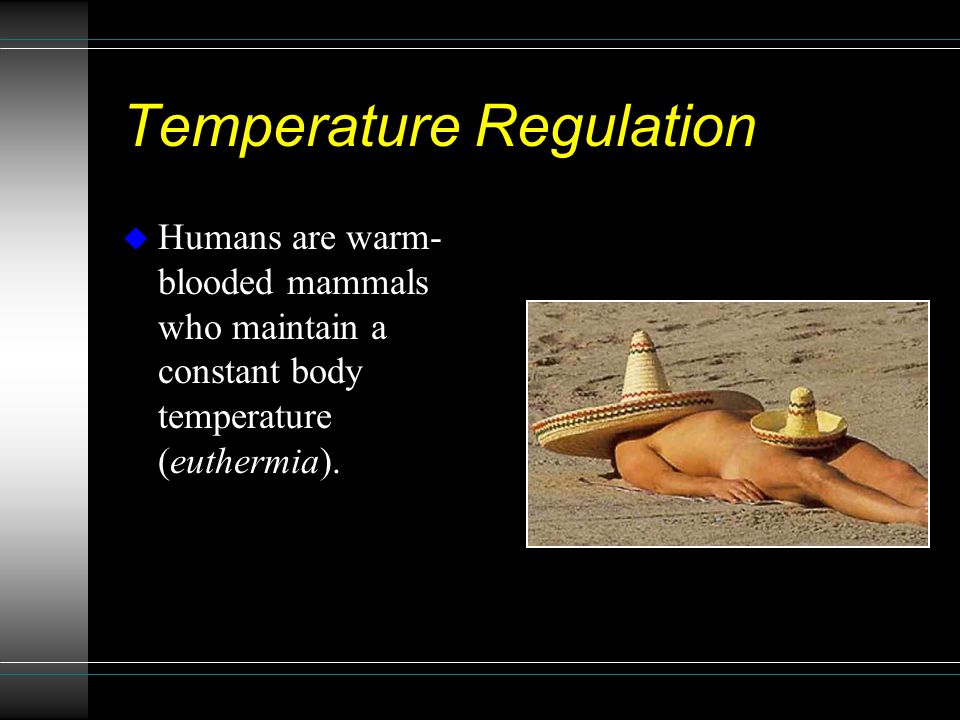 Temperature Regulation

Humans are warm-blooded mammals who maintain a constant body temperature (euthermia).